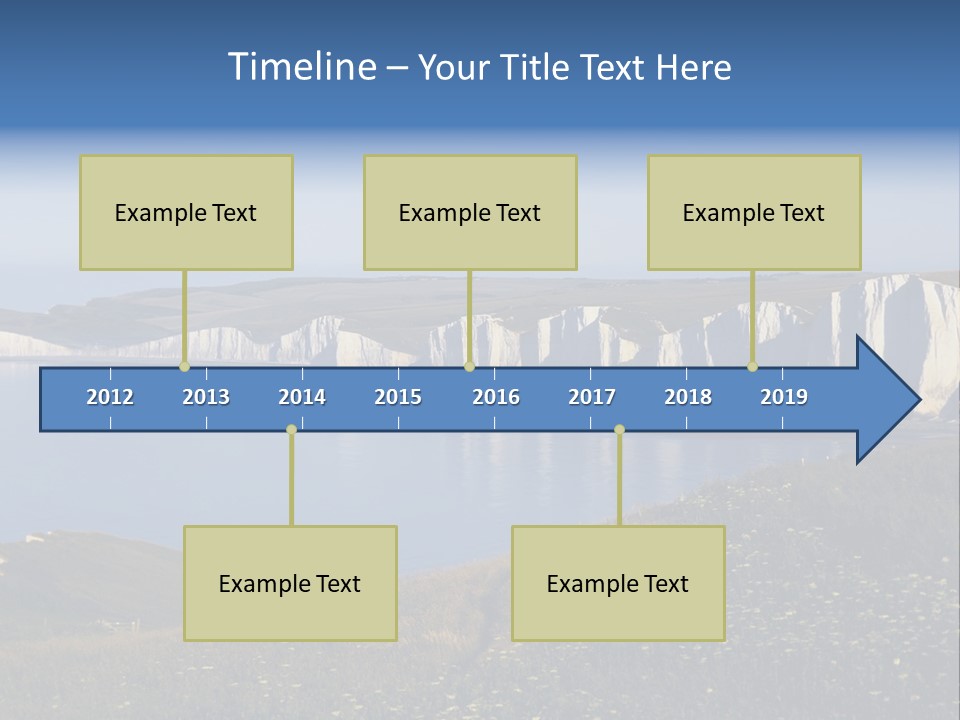 Timeline – Your Title Text Here

Example Text

Example Text

Example Text

2012 2013 2014 2015 2016 2017 2018 2019

Example Text

Example Text